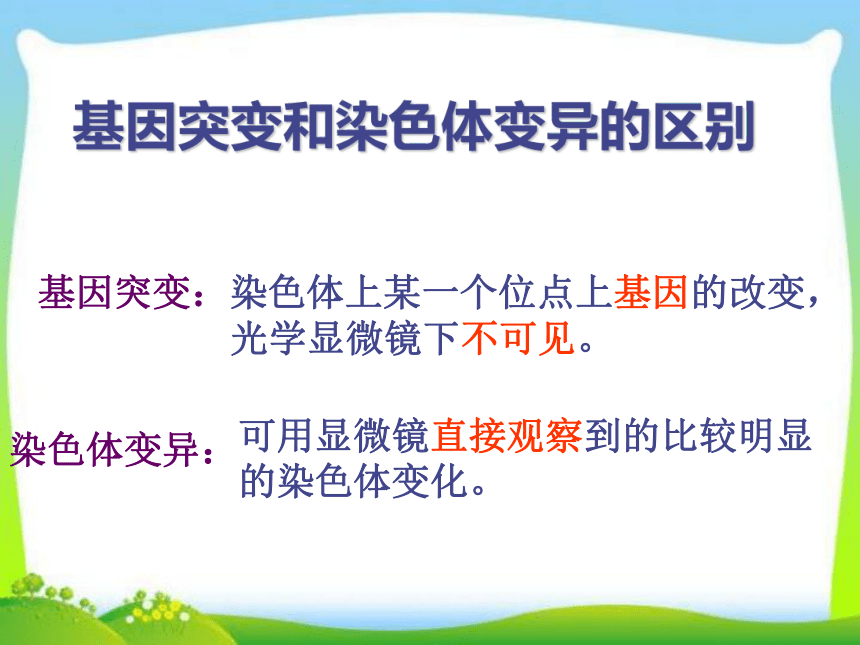 基因突变和染色体变异的区别

基因突变：染色体上某一个位点上基因的改变，光学显微镜下不可见。

染色体变异：可用显微镜直接观察到的比较明显的染色体变化。